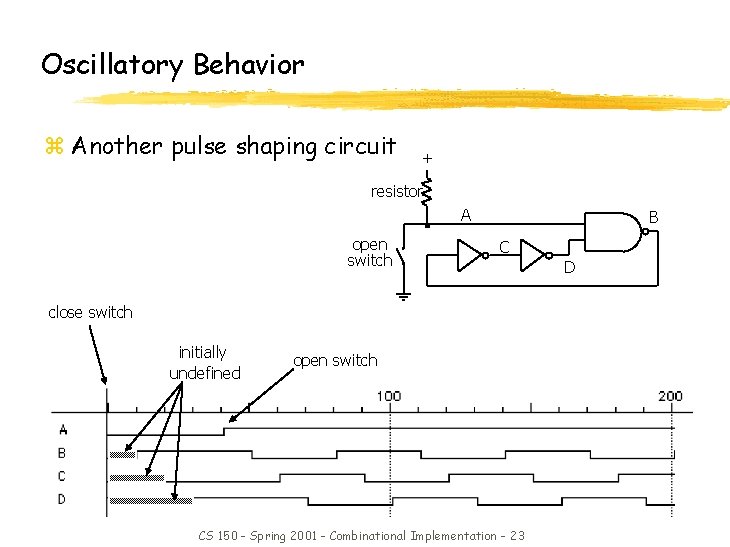 Oscillatory Behavior

⌘ Another pulse shaping circuit

+
resistor
A
B
open switch
C
D

close switch
initially undefined
open switch
100
200
A
B
C
D

CS 150 - Spring 2001 - Combinational Implementation - 23